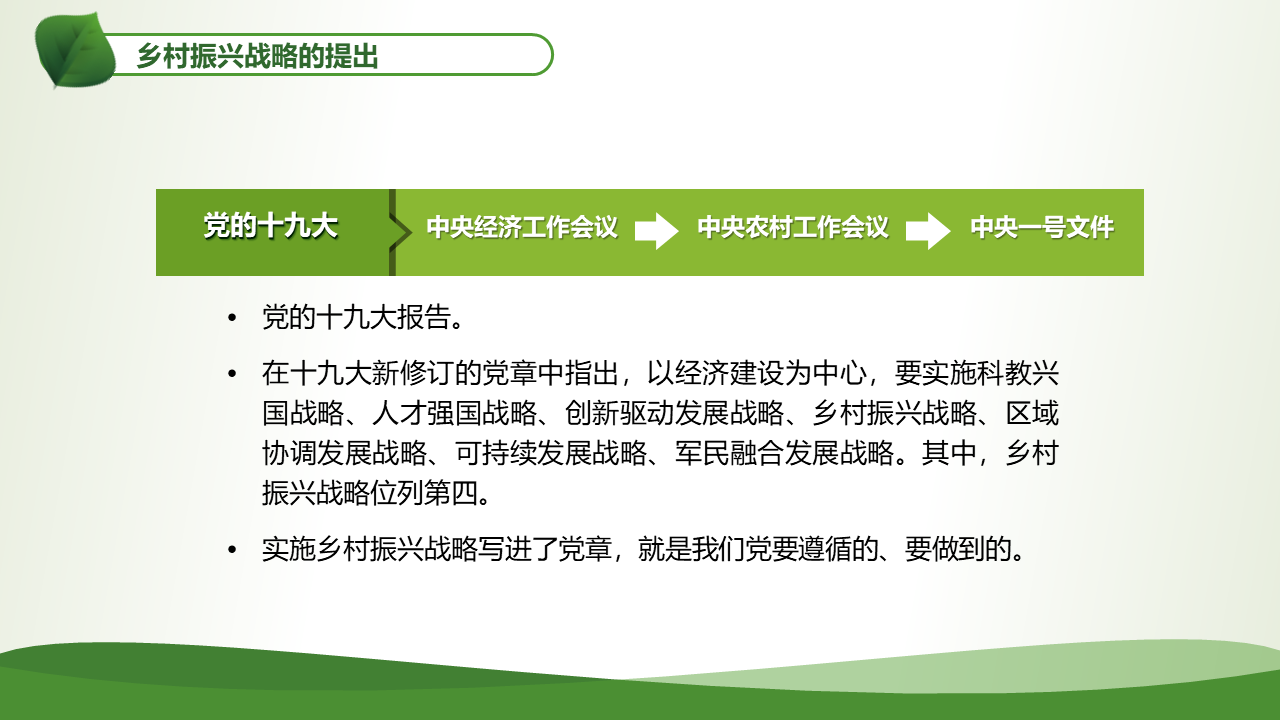 乡村振兴战略的提出

党的十九大

中央经济工作会议

中央农村工作会议

中央一号文件

• 党的十九大报告。

• 在十九大新修订的党章中指出，以经济建设为中心，要实施科教兴国战略、人才强国战略、创新驱动发展战略、乡村振兴战略、区域协调发展战略、可持续发展战略、军民融合发展战略。其中，乡村振兴战略位列第四。

• 实施乡村振兴战略写进了党章，就是我们党要遵循的、要做到的。